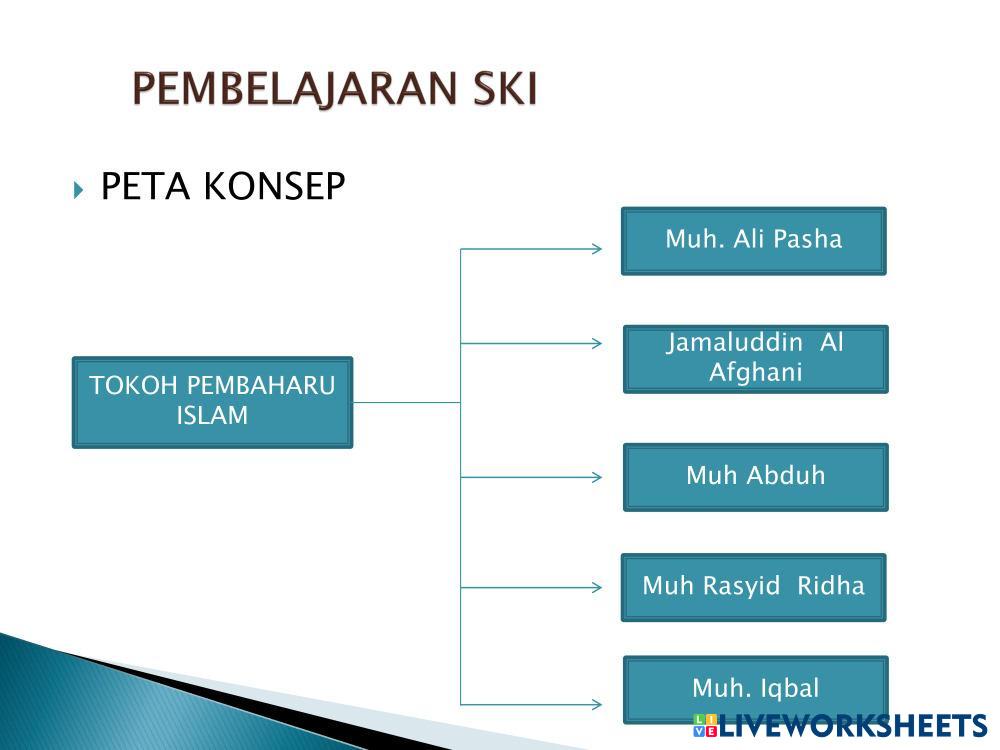 PEMBELAJARAN SKI

PETA KONSEP

TOKOH PEMBAHARU ISLAM

Muh. Ali Pasha

Jamaluddin Al Afghani

Muh Abduh

Muh Rasyid Ridha

Muh. Iqbal

LIVEWORKSHEETS